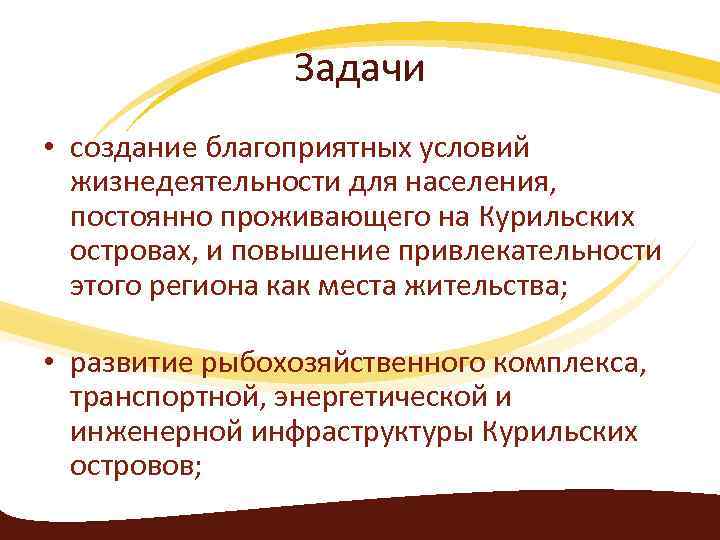 Задачи

• создание благоприятных условий жизнедеятельности для населения, постоянно проживающего на Курильских островах, и повышение привлекательности этого региона как места жительства;

• развитие рыбохозяйственного комплекса, транспортной, энергетической и инженерной инфраструктуры Курильских островов;